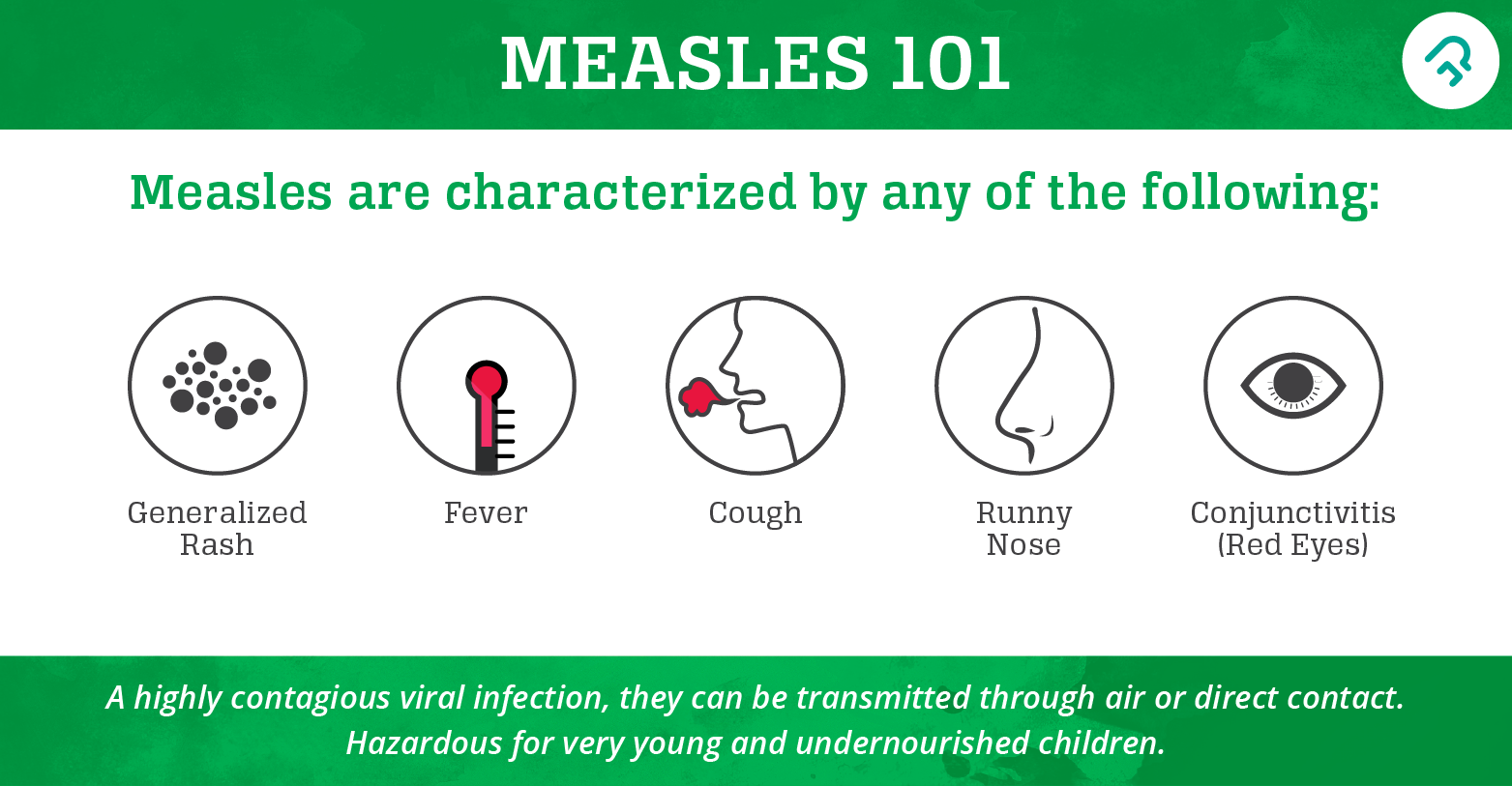 MEASLES 101

Measles are characterized by any of the following:

Generalized Rash

Fever

Cough

Runny Nose

Conjunctivitis (Red Eyes)

A highly contagious viral infection, they can be transmitted through air or direct contact. Hazardous for very young and undernourished children.